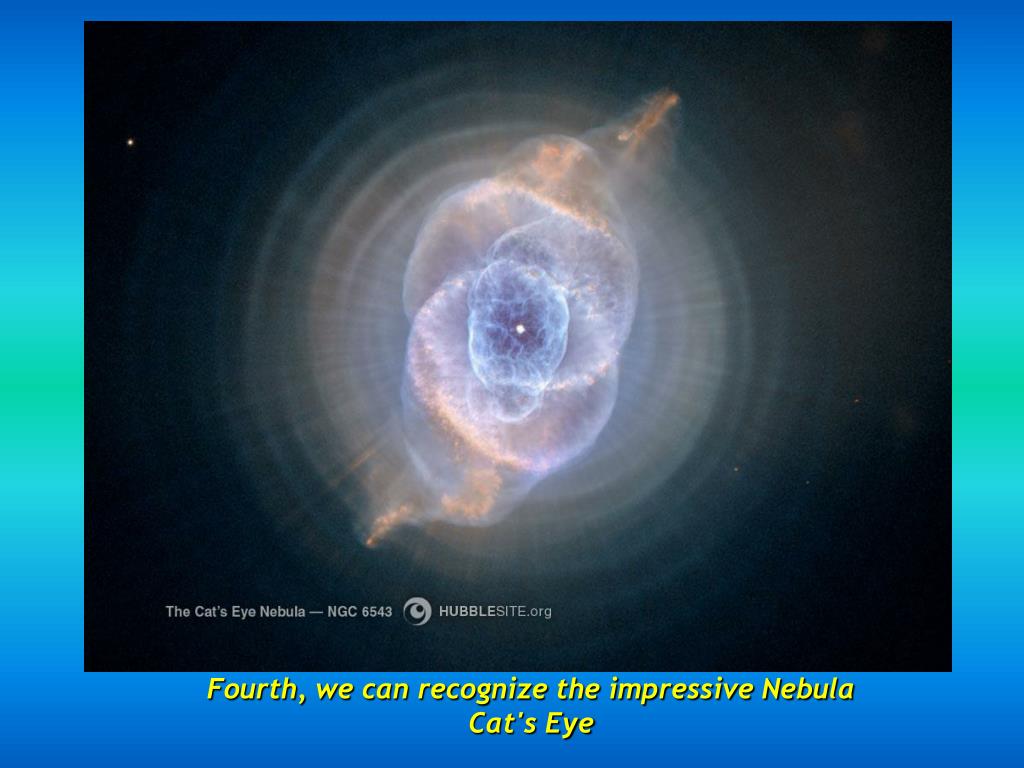 The Cat's Eye Nebula — NGC 6543 HUBBLESITE.org

Fourth, we can recognize the impressive Nebula Cat's Eye